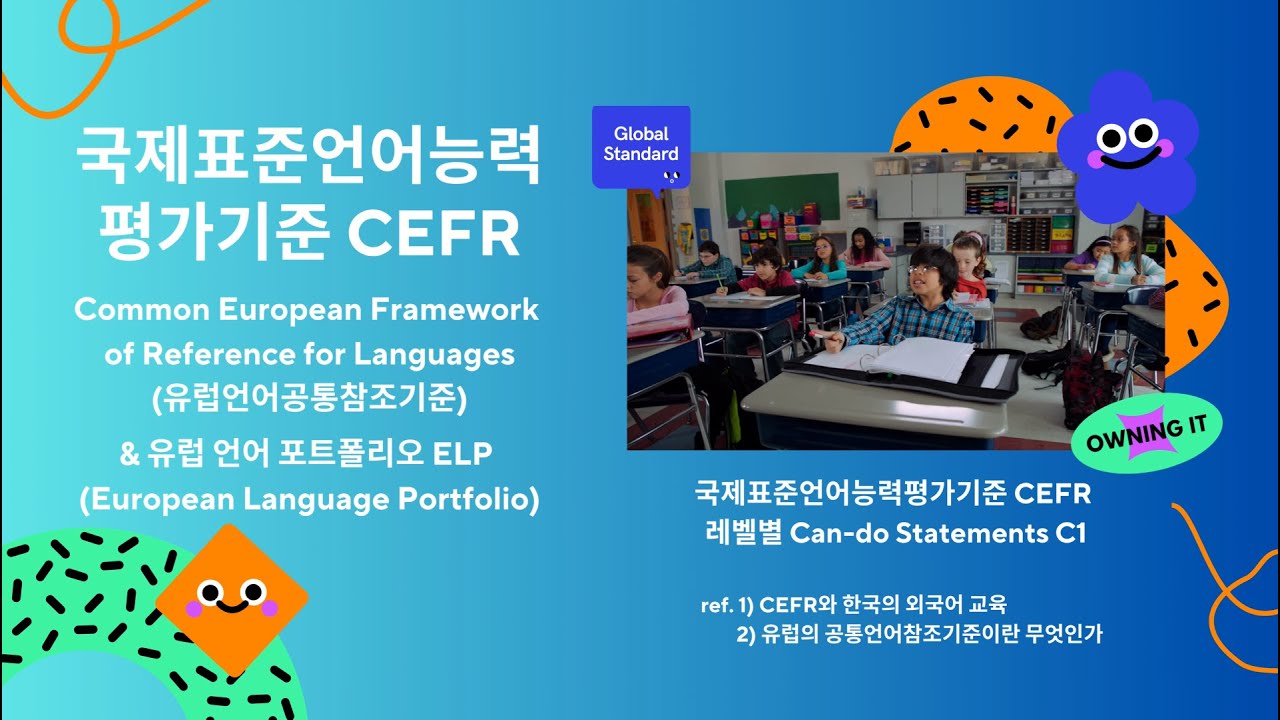 국제표준언어능력 평가기준 CEFR

Common European Framework of Reference for Languages (유럽언어공통참조기준)

& 유럽 언어 포트폴리오 ELP (European Language Portfolio)

Global Standard

OWNING IT

국제표준언어능력평가기준 CEFR 레벨별 Can-do Statements C1

ref. 1) CEFR와 한국의 외국어 교육
2) 유럽의 공통언어참조기준이란 무엇인가